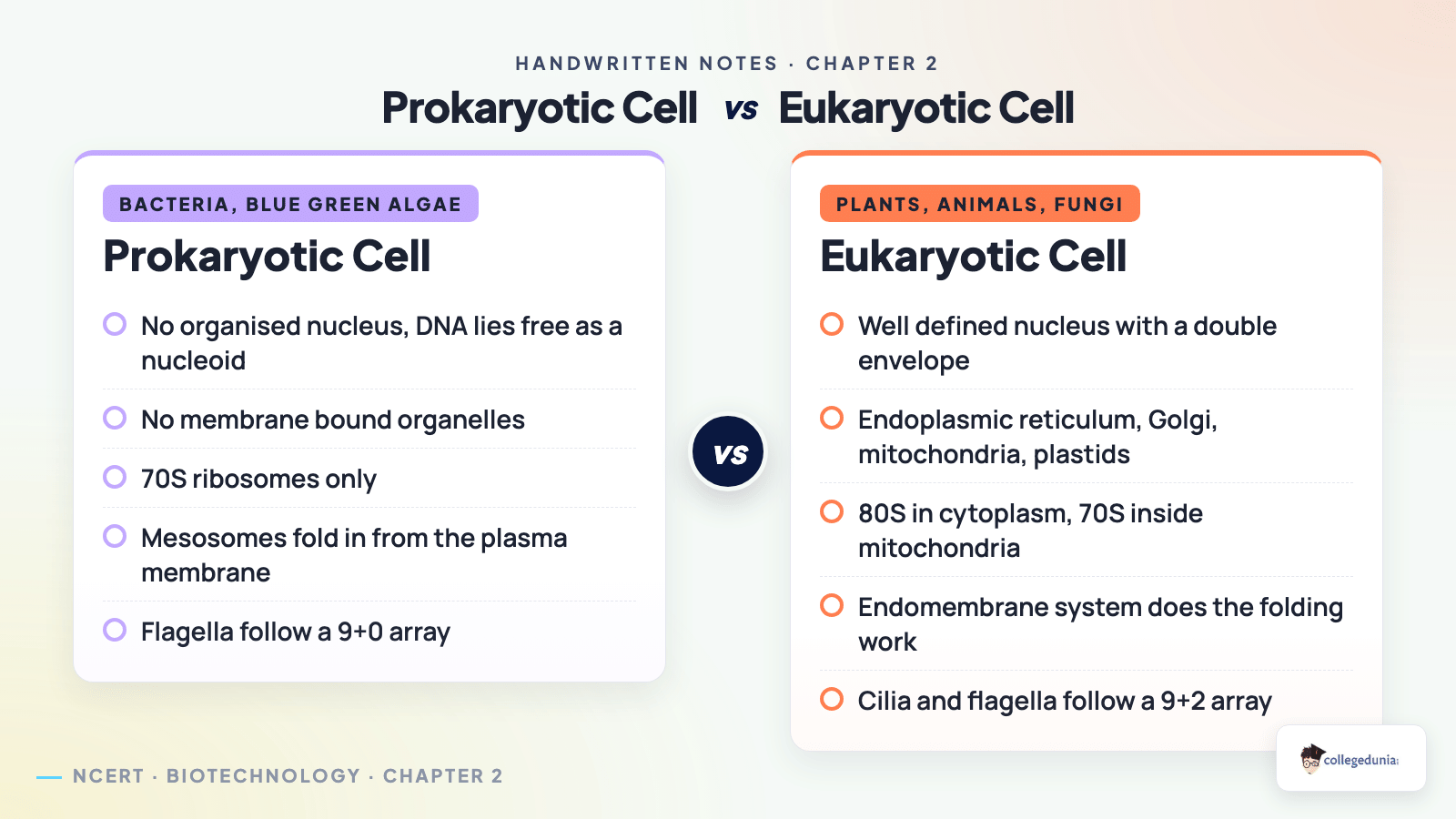 HANDWRITTEN NOTES · CHAPTER 2

Prokaryotic Cell vs Eukaryotic Cell

BACTERIA, BLUE GREEN ALGAE

Prokaryotic Cell

No organised nucleus, DNA lies free as a nucleoid

No membrane bound organelles

70S ribosomes only

Mesosomes fold in from the plasma membrane

Flagella follow a 9+0 array

vs

PLANTS, ANIMALS, FUNGI

Eukaryotic Cell

Well defined nucleus with a double envelope

Endoplasmic reticulum, Golgi, mitochondria, plastids

80S in cytoplasm, 70S inside mitochondria

Endomembrane system does the folding work

Cilia and flagella follow a 9+2 array

NCERT · BIOTECHNOLOGY · CHAPTER 2

collegedunia